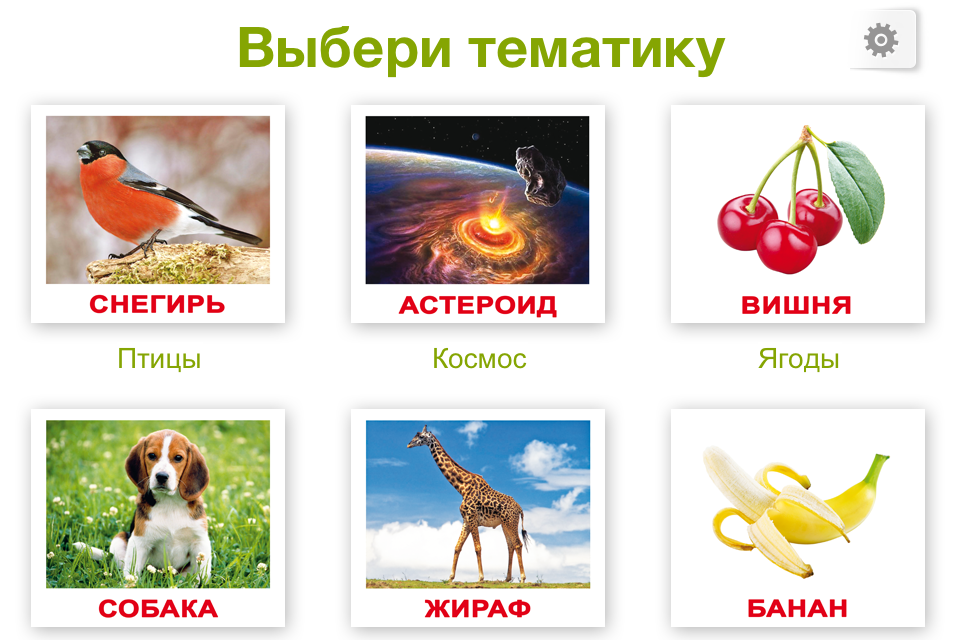 Выбери тематику

СНЕГИРЬ
Птицы

АСТЕРОИД
Космос

ВИШНЯ
Ягоды

СОБАКА

ЖИРАФ

БАНАН